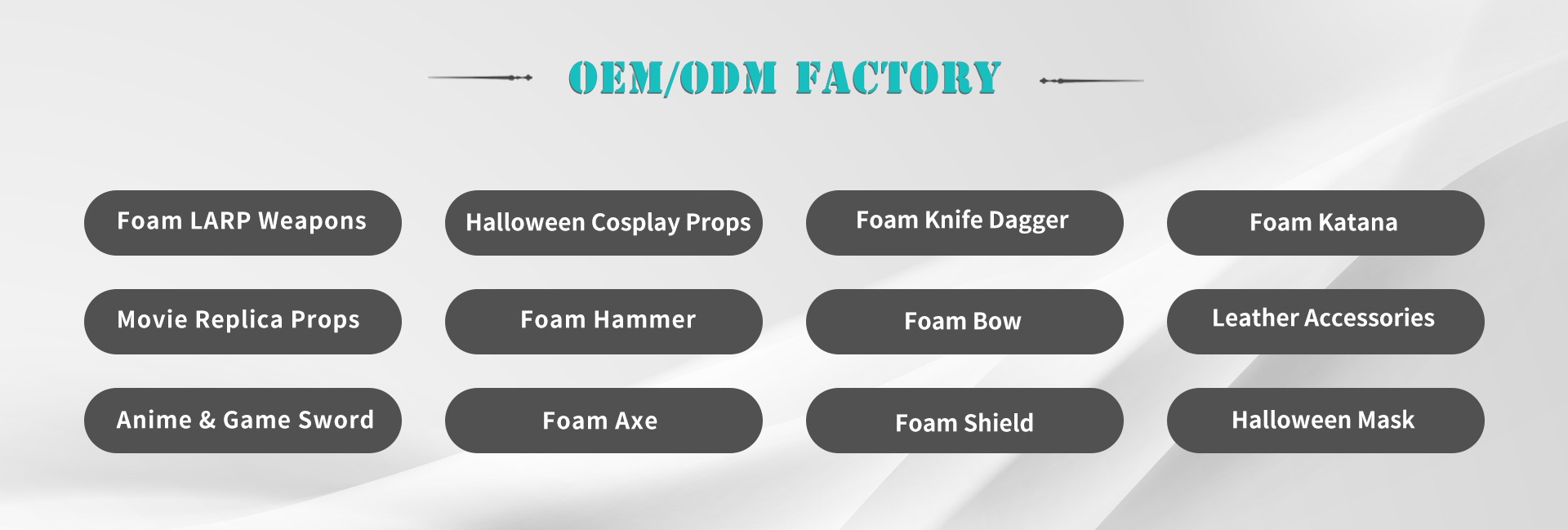 OEM/ODM FACTORY

Foam LARP Weapons

Halloween Cosplay Props

Foam Knife Dagger

Foam Katana

Movie Replica Props

Foam Hammer

Foam Bow

Leather Accessories

Anime & Game Sword

Foam Axe

Foam Shield

Halloween Mask